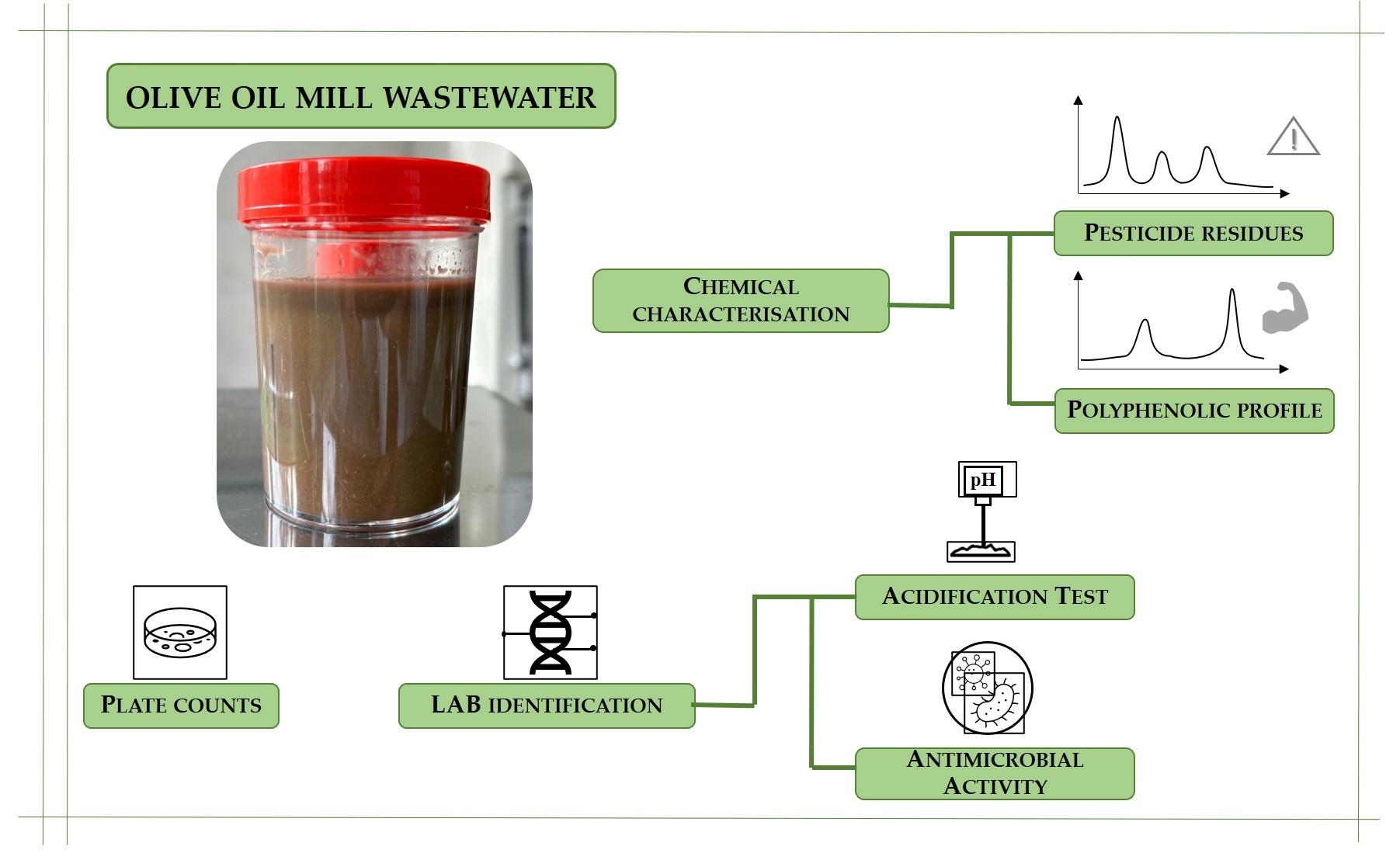 OLIVE OIL MILL WASTEWATER

CHEMICAL CHARACTERISATION

PESTICIDE RESIDUES

POLYPHENOLIC PROFILE

pH

ACIDIFICATION TEST

PLATE COUNTS

LAB IDENTIFICATION

ANTIMICROBIAL ACTIVITY